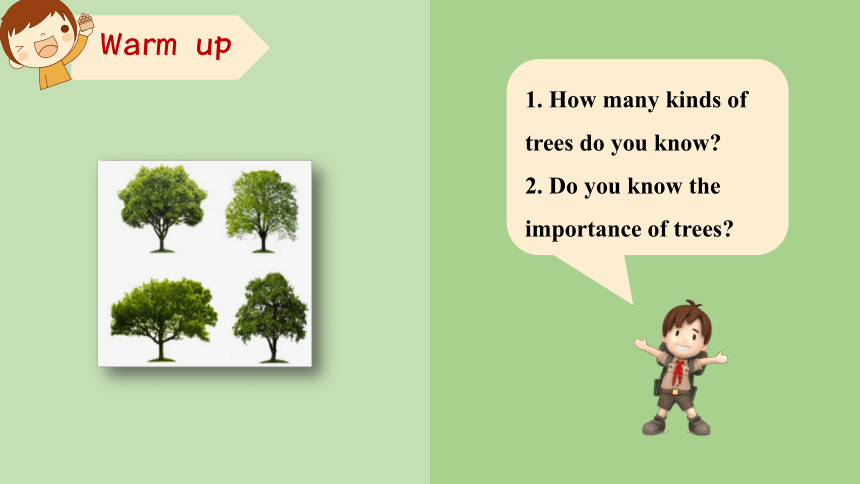 Warm up

1. How many kinds of trees do you know?
2. Do you know the importance of trees?